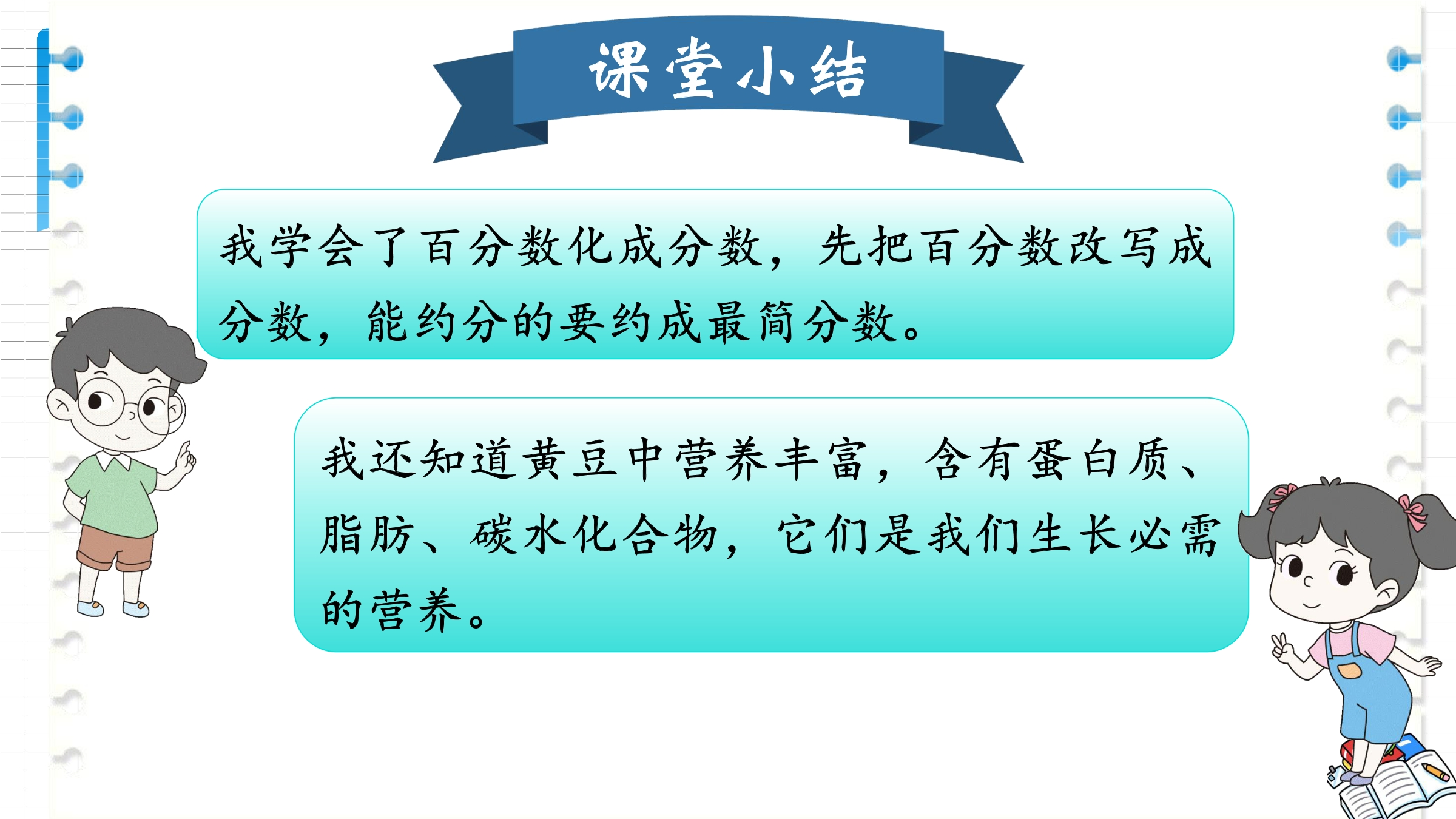 课堂小结

我学会了百分数化成分数，先把百分数改写成分数，能约分的要约成最简分数。

我还知道黄豆中营养丰富，含有蛋白质、脂肪、碳水化合物，它们是我们生长必需的营养。